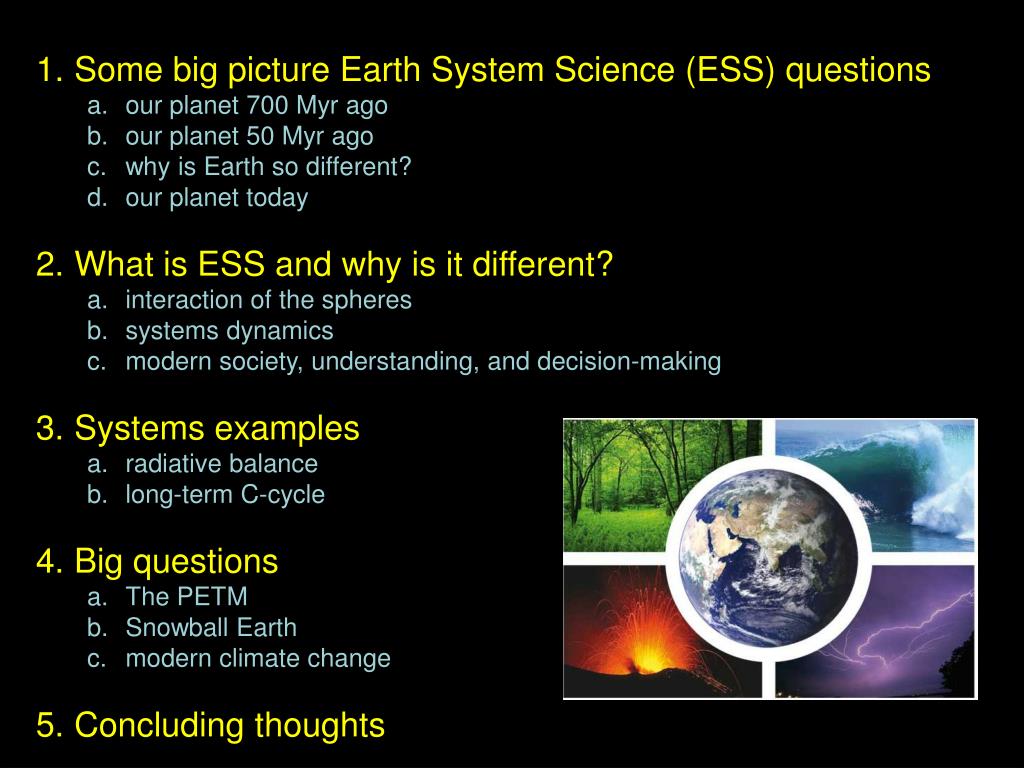 1. Some big picture Earth System Science (ESS) questions
a. our planet 700 Myr ago
b. our planet 50 Myr ago
c. why is Earth so different?
d. our planet today

2. What is ESS and why is it different?
a. interaction of the spheres
b. systems dynamics
c. modern society, understanding, and decision-making

3. Systems examples
a. radiative balance
b. long-term C-cycle

4. Big questions
a. The PETM
b. Snowball Earth
c. modern climate change

5. Concluding thoughts